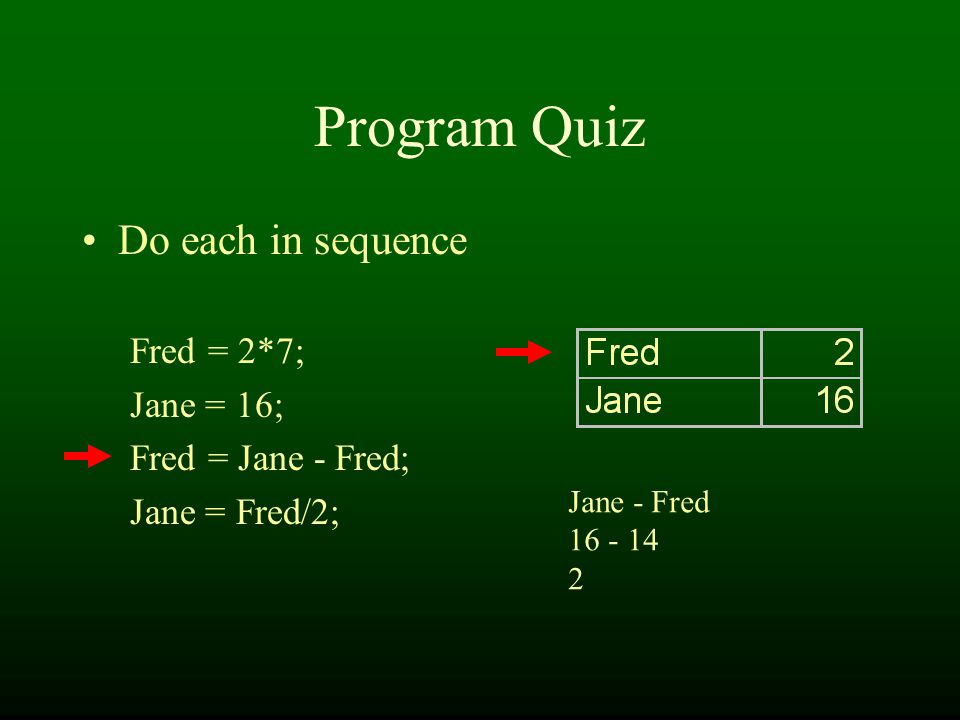 Program Quiz

• Do each in sequence

Fred = 2*7;
Jane = 16;
Fred = Jane - Fred;
Jane = Fred/2;

| Fred | 2 |
|---|---|
| Jane | 16 |

Jane - Fred
16 - 14
2